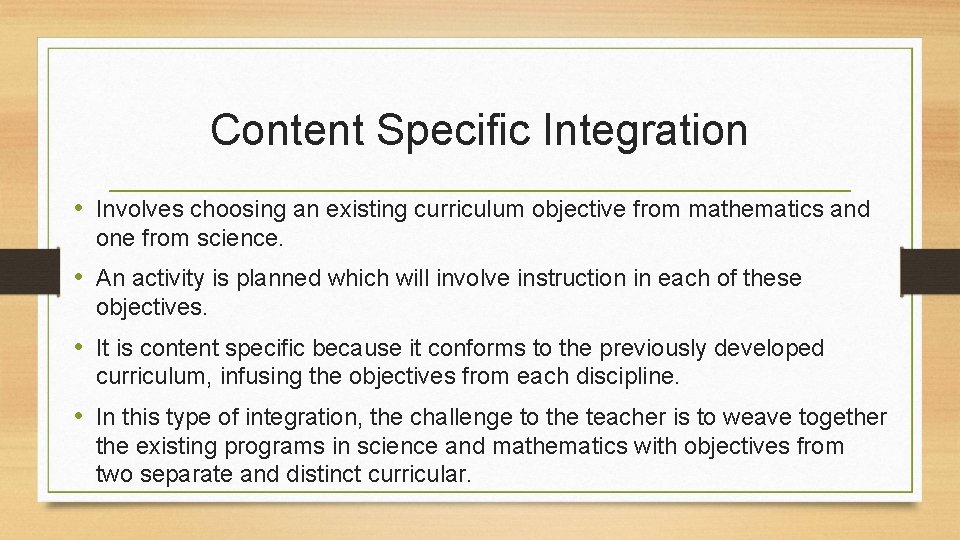 Content Specific Integration

• Involves choosing an existing curriculum objective from mathematics and one from science.

• An activity is planned which will involve instruction in each of these objectives.

• It is content specific because it conforms to the previously developed curriculum, infusing the objectives from each discipline.

• In this type of integration, the challenge to the teacher is to weave together the existing programs in science and mathematics with objectives from two separate and distinct curricular.